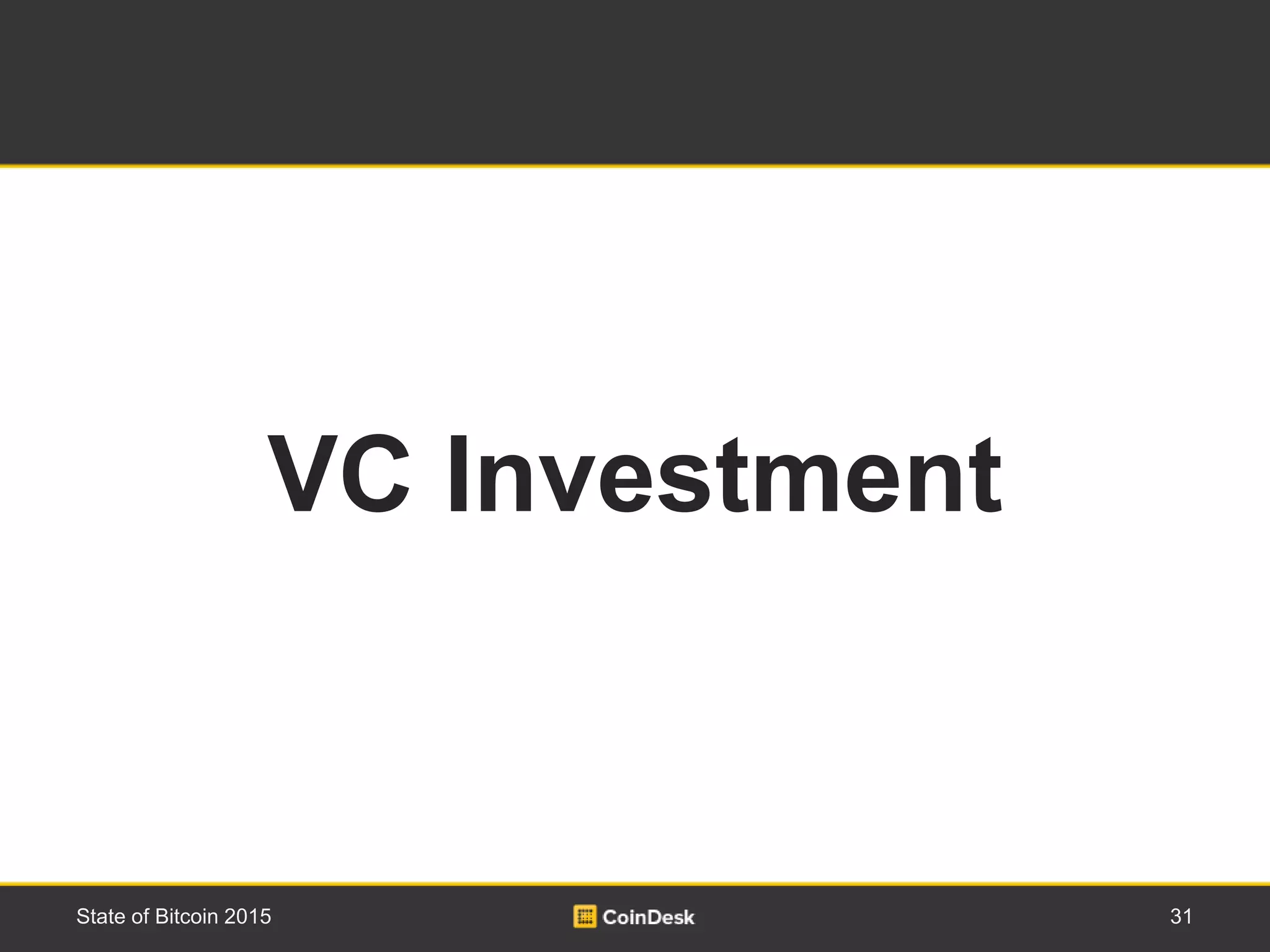 VC Investment

State of Bitcoin 2015

CoinDesk

31